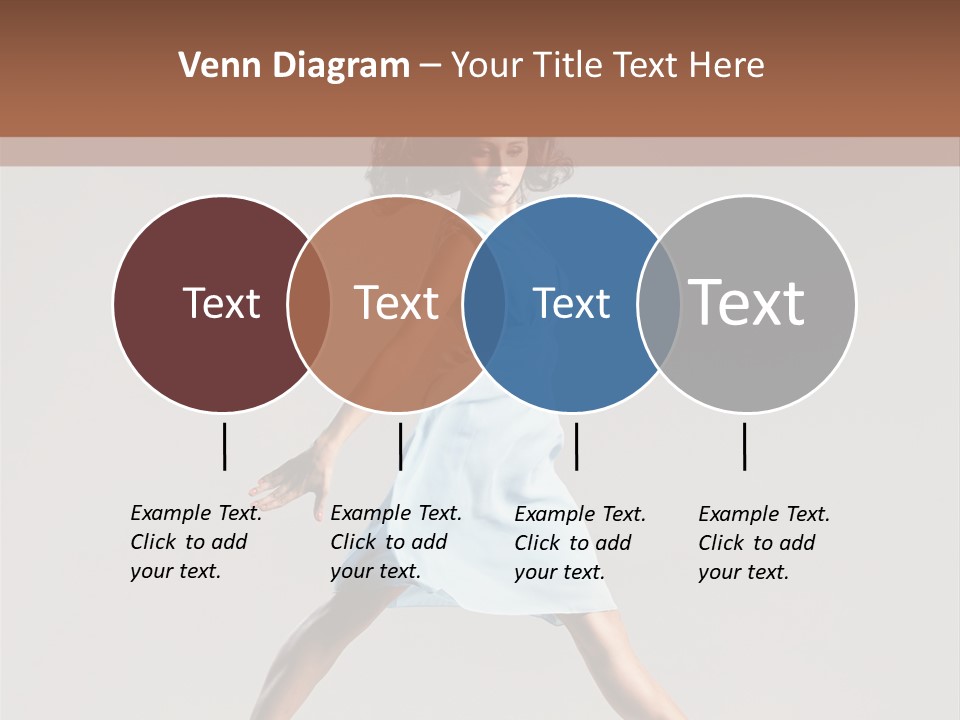 Venn Diagram – Your Title Text Here

Text

Text

Text

Text

Example Text. Click to add your text.

Example Text. Click to add your text.

Example Text. Click to add your text.

Example Text. Click to add your text.